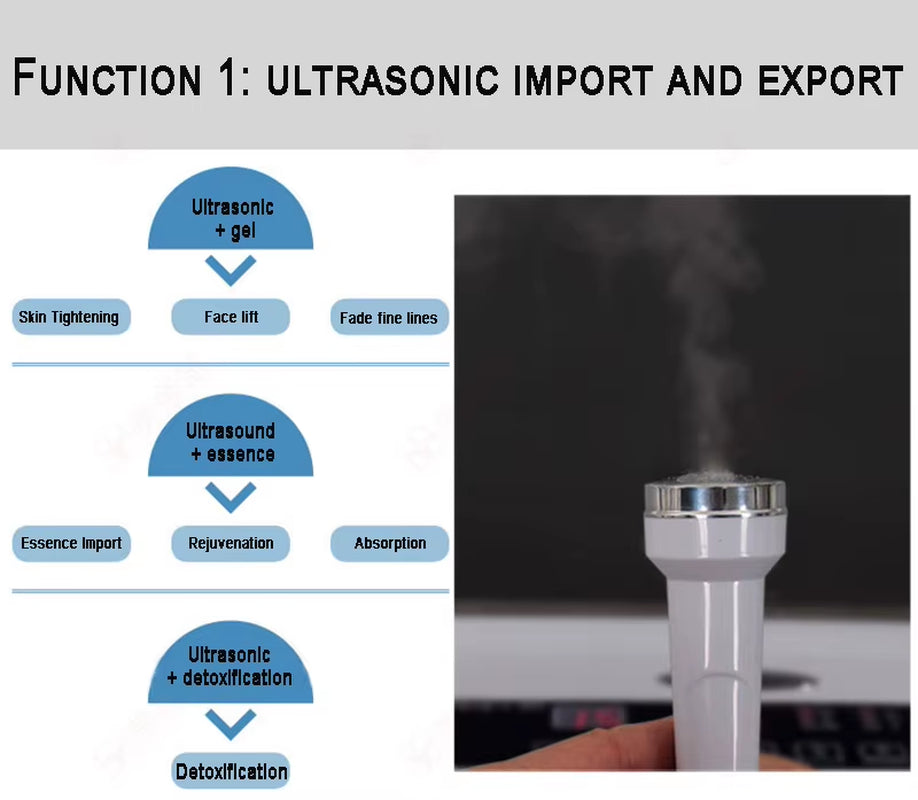 FUNCTION 1: ULTRASONIC IMPORT AND EXPORT

Ultrasonic + gel

Skin Tightening

Face lift

Fade fine lines

Ultrasound + essence

Essence Import

Rejuvenation

Absorption

Ultrasonic + detoxification

Detoxification